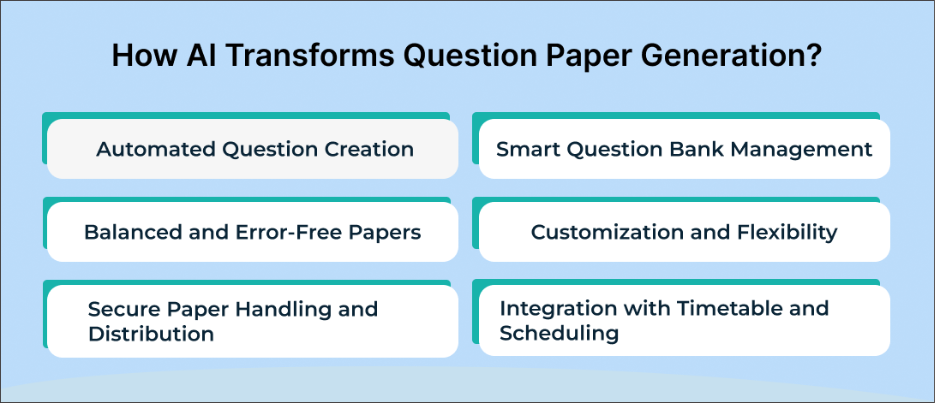 How AI Transforms Question Paper Generation?

Automated Question Creation

Smart Question Bank Management

Balanced and Error-Free Papers

Customization and Flexibility

Secure Paper Handling and Distribution

Integration with Timetable and Scheduling